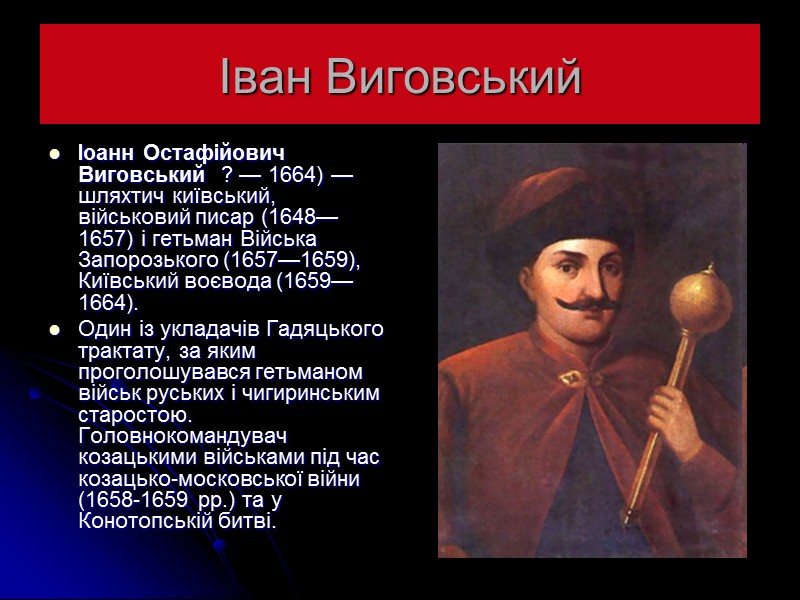 Іван Виговський

Іоанн Остафійович Виговський ? — 1664) — шляхтич київський, військовий писар (1648—1657) і гетьман Війська Запорозького (1657—1659), Київський воєвода (1659—1664).

Один із укладачів Гадяцького трактату, за яким проголошувався гетьманом військ руських і чигиринським старостою. Головнокомандувач козацькими військами під час козацько-московської війни (1658-1659 рр.) та у Конотопській битві.